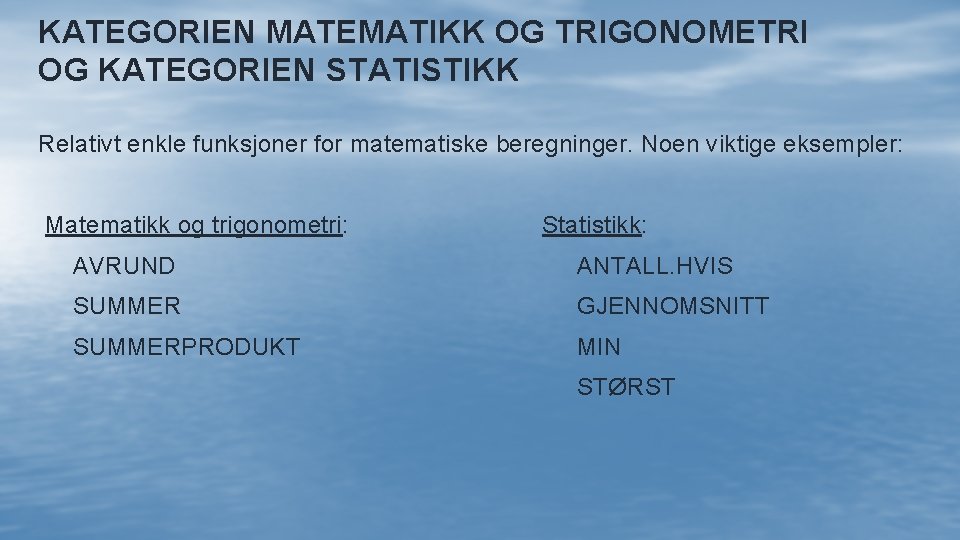 KATEGORIEN MATEMATIKK OG TRIGONOMETRI OG KATEGORIEN STATISTIKK

Relativt enkle funksjoner for matematiske beregninger. Noen viktige eksempler:

Matematikk og trigonometri:

AVRUND

SUMMER

SUMMERPRODUKT

Statistikk:

ANTALL.HVIS

GJENNOMSNITT

MIN

STØRST